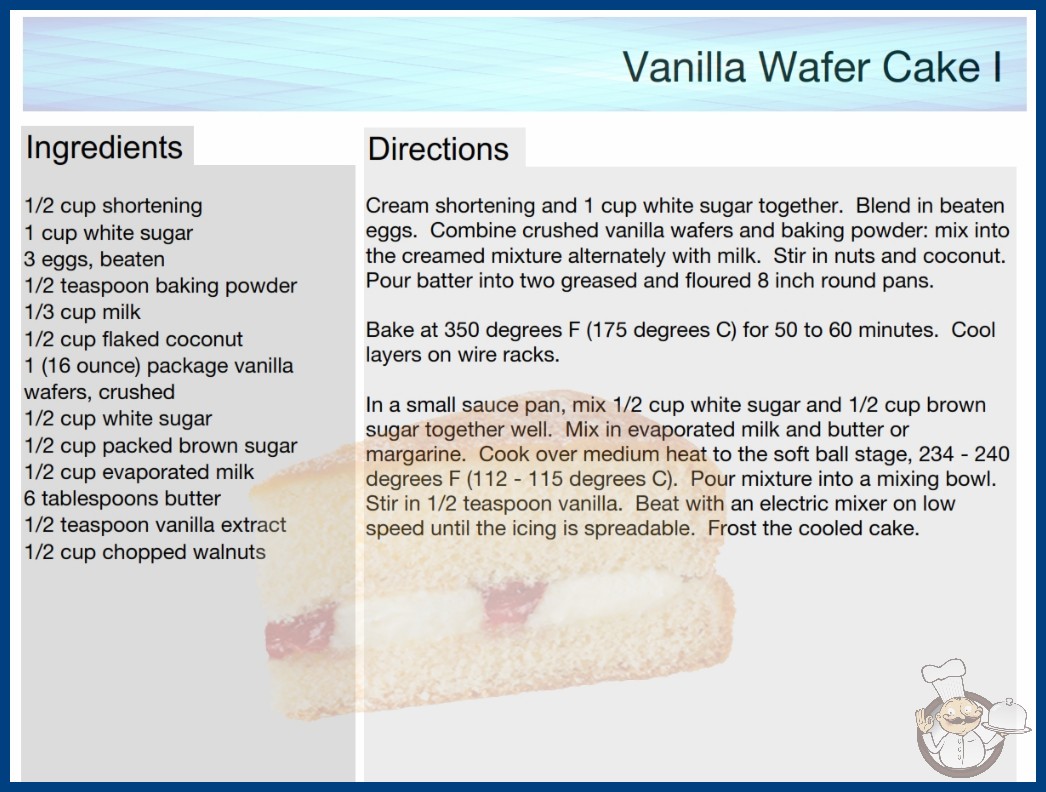 Vanilla Wafer Cake I

Ingredients

1/2 cup shortening
1 cup white sugar
3 eggs, beaten
1/2 teaspoon baking powder
1/3 cup milk
1/2 cup flaked coconut
1 (16 ounce) package vanilla wafers, crushed
1/2 cup white sugar
1/2 cup packed brown sugar
1/2 cup evaporated milk
6 tablespoons butter
1/2 teaspoon vanilla extract
1/2 cup chopped walnuts

Directions

Cream shortening and 1 cup white sugar together. Blend in beaten eggs. Combine crushed vanilla wafers and baking powder: mix into the creamed mixture alternately with milk. Stir in nuts and coconut. Pour batter into two greased and floured 8 inch round pans.

Bake at 350 degrees F (175 degrees C) for 50 to 60 minutes. Cool layers on wire racks.

In a small sauce pan, mix 1/2 cup white sugar and 1/2 cup brown sugar together well. Mix in evaporated milk and butter or margarine. Cook over medium heat to the soft ball stage, 234 - 240 degrees F (112 - 115 degrees C). Pour mixture into a mixing bowl. Stir in 1/2 teaspoon vanilla. Beat with an electric mixer on low speed until the icing is spreadable. Frost the cooled cake.